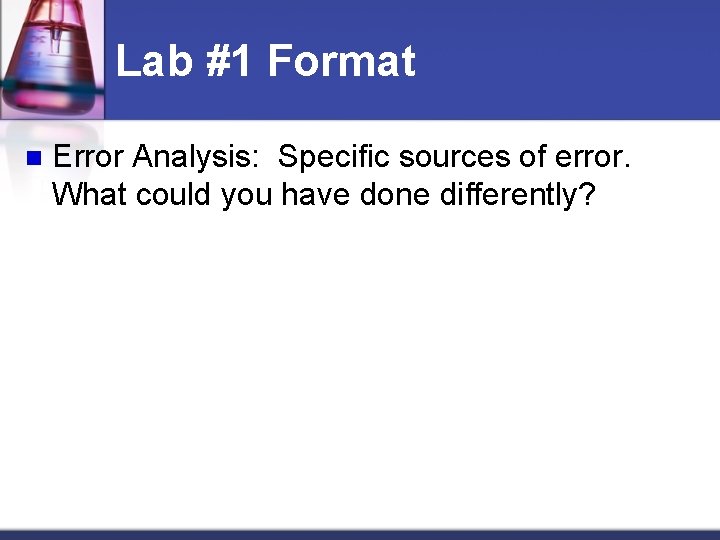 Lab #1 Format

Error Analysis: Specific sources of error. What could you have done differently?